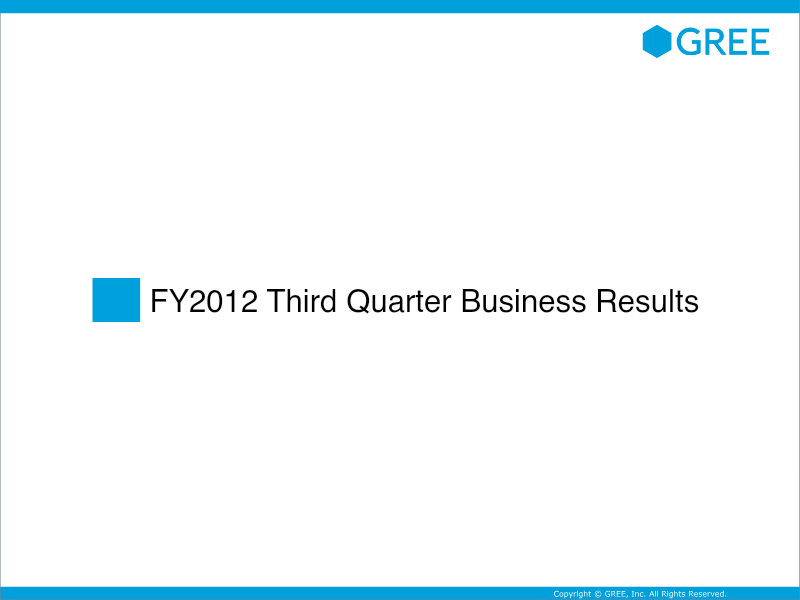 GREE

FY2012 Third Quarter Business Results

Copyright © GREE, Inc. All Rights Reserved.